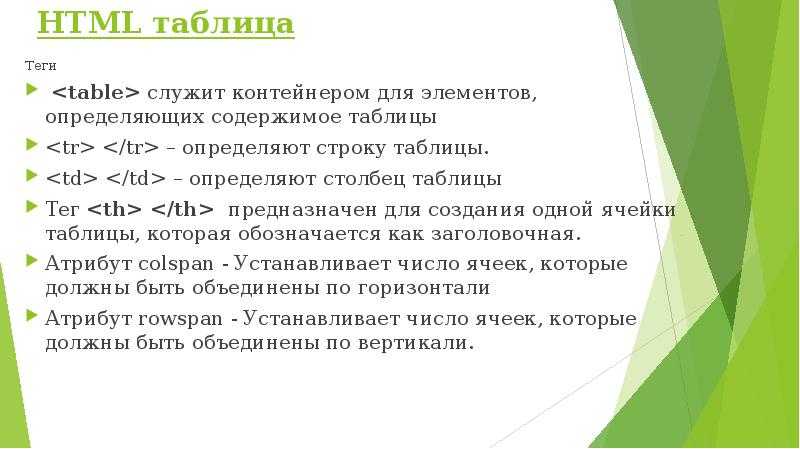 HTML таблица

Теги

<table> служит контейнером для элементов, определяющих содержимое таблицы

<tr> </tr> – определяют строку таблицы.

<td> </td> – определяют столбец таблицы

Тег <th> </th> предназначен для создания одной ячейки таблицы, которая обозначается как заголовочная.

Атрибут colspan - Устанавливает число ячеек, которые должны быть объединены по горизонтали

Атрибут rowspan - Устанавливает число ячеек, которые должны быть объединены по вертикали.